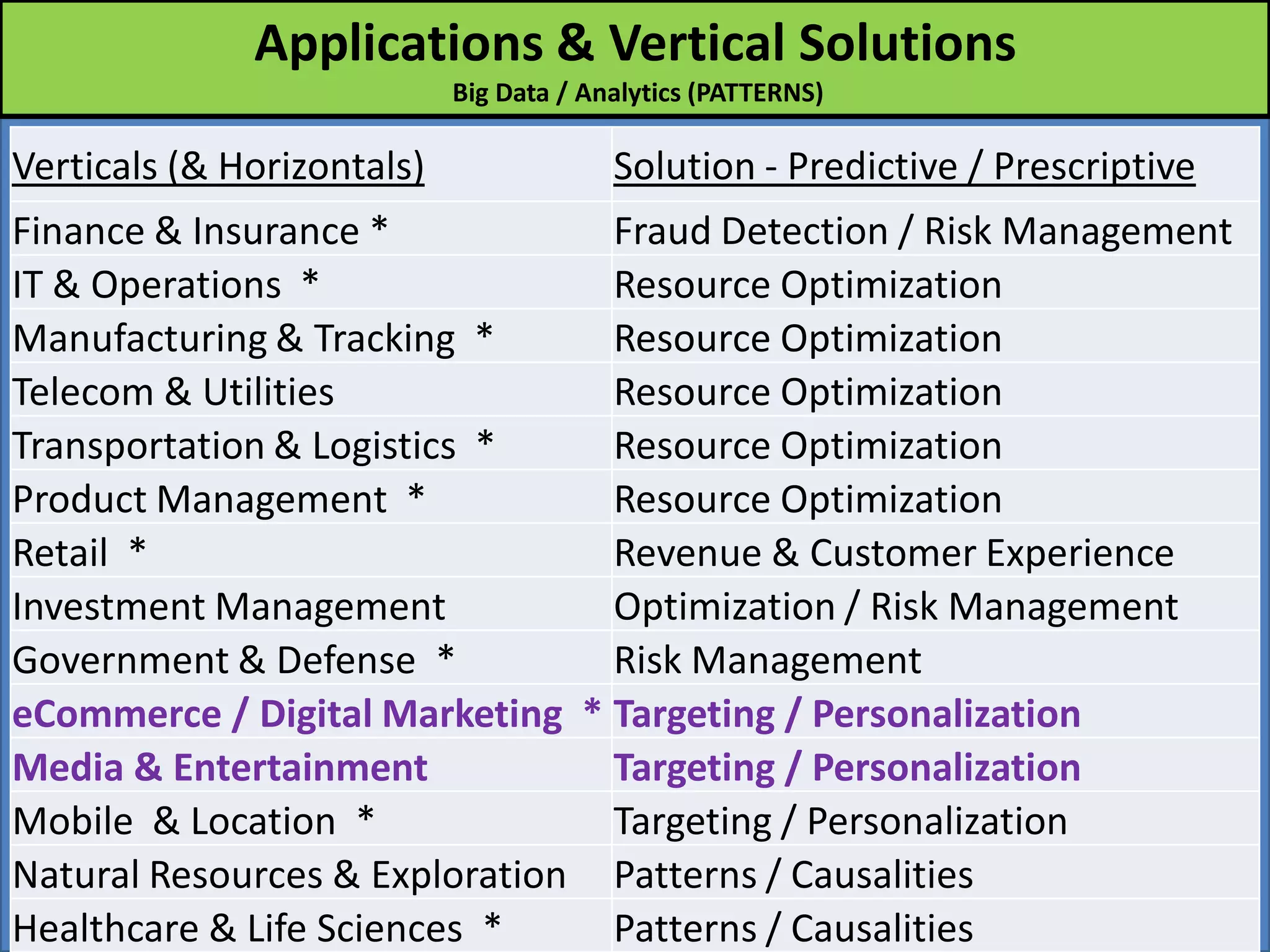 Applications & Vertical Solutions
Big Data / Analytics (PATTERNS)

| Verticals (& Horizontals) | Solution - Predictive / Prescriptive |
|---|---|
| Finance & Insurance * | Fraud Detection / Risk Management |
| IT & Operations * | Resource Optimization |
| Manufacturing & Tracking * | Resource Optimization |
| Telecom & Utilities | Resource Optimization |
| Transportation & Logistics * | Resource Optimization |
| Product Management * | Resource Optimization |
| Retail * | Revenue & Customer Experience |
| Investment Management | Optimization / Risk Management |
| Government & Defense * | Risk Management |
| eCommerce / Digital Marketing * | Targeting / Personalization |
| Media & Entertainment | Targeting / Personalization |
| Mobile & Location * | Targeting / Personalization |
| Natural Resources & Exploration | Patterns / Causalities |
| Healthcare & Life Sciences * | Patterns / Causalities |